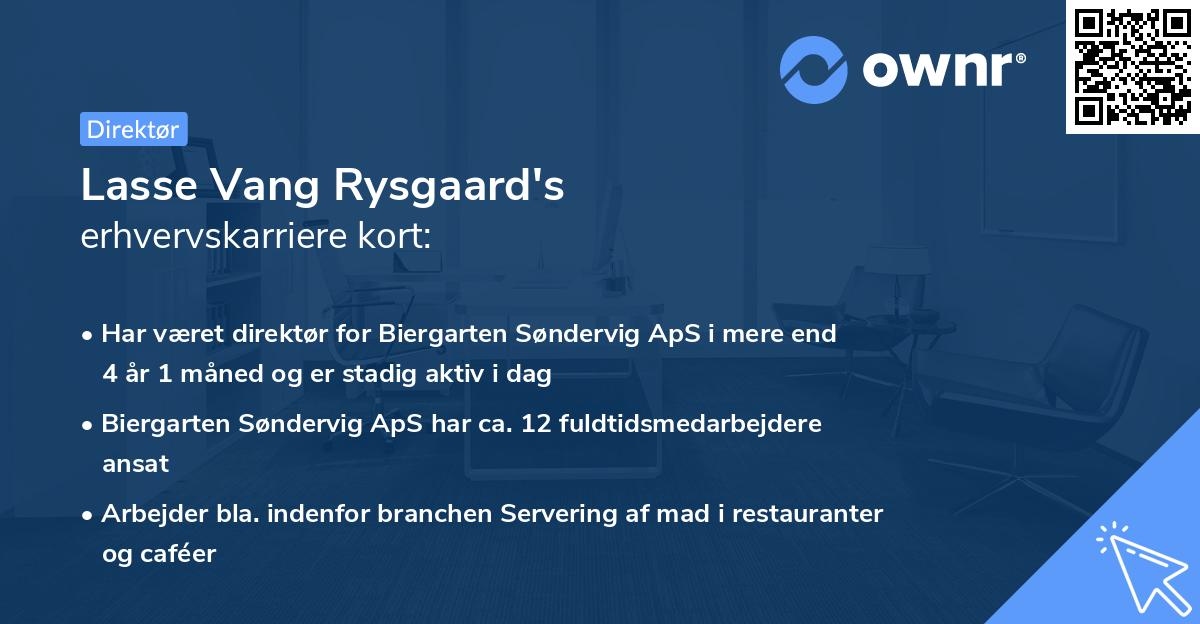 ownr®

Direktør

Lasse Vang Rysgaard's
erhvervskarriere kort:

• Har været direktør for Biergarten Søndervig ApS i mere end 4 år 1 måned og er stadig aktiv i dag

• Biergarten Søndervig ApS har ca. 12 fuldtidsmedarbejdere ansat

• Arbejder bla. indenfor branchen Servering af mad i restauranter og caféer